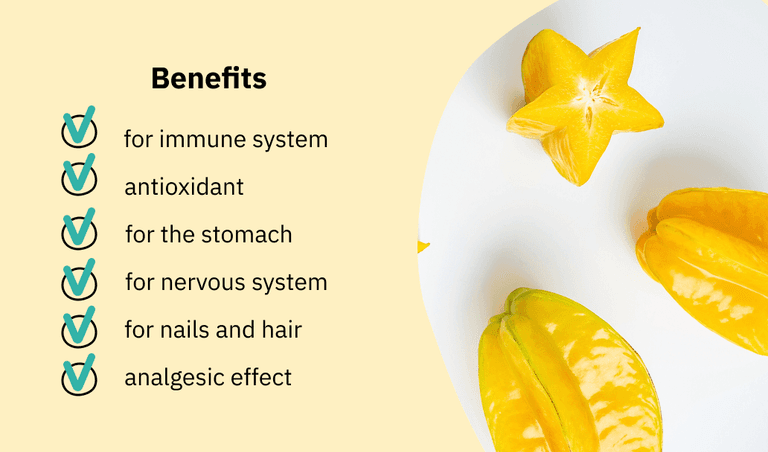 Benefits

for immune system

antioxidant

for the stomach

for nervous system

for nails and hair

analgesic effect